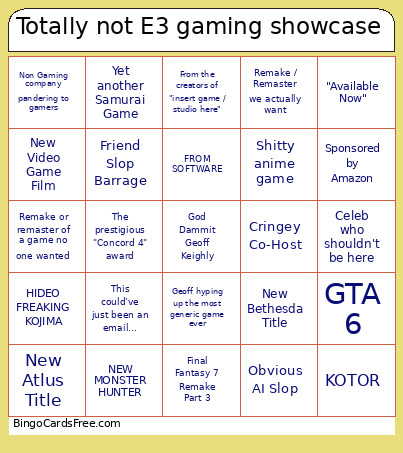 Totally not E3 gaming showcase

| | | | | |
|---|---|---|---|---|
| Non Gaming company pandering to gamers | Yet another Samurai Game | From the creators of "insert game / studio here" | Remake / Remaster we actually want | "Available Now" |
| New Video Game Film | Friend Slop Barrage | FROM SOFTWARE | Shitty anime game | Sponsored by Amazon |
| Remake or remaster of a game no one wanted | The prestigious "Concord 4" award | God Dammit Geoff Keighly | Cringey Co-Host | Celeb who shouldn't be here |
| HIDEO FREAKING KOJIMA | This could've just been an email... | Geoff hyping up the most generic game ever | New Bethesda Title | GTA 6 |
| New Atlus Title | NEW MONSTER HUNTER | Final Fantasy 7 Remake Part 3 | Obvious AI Slop | KOTOR |

BingoCardsFree.com